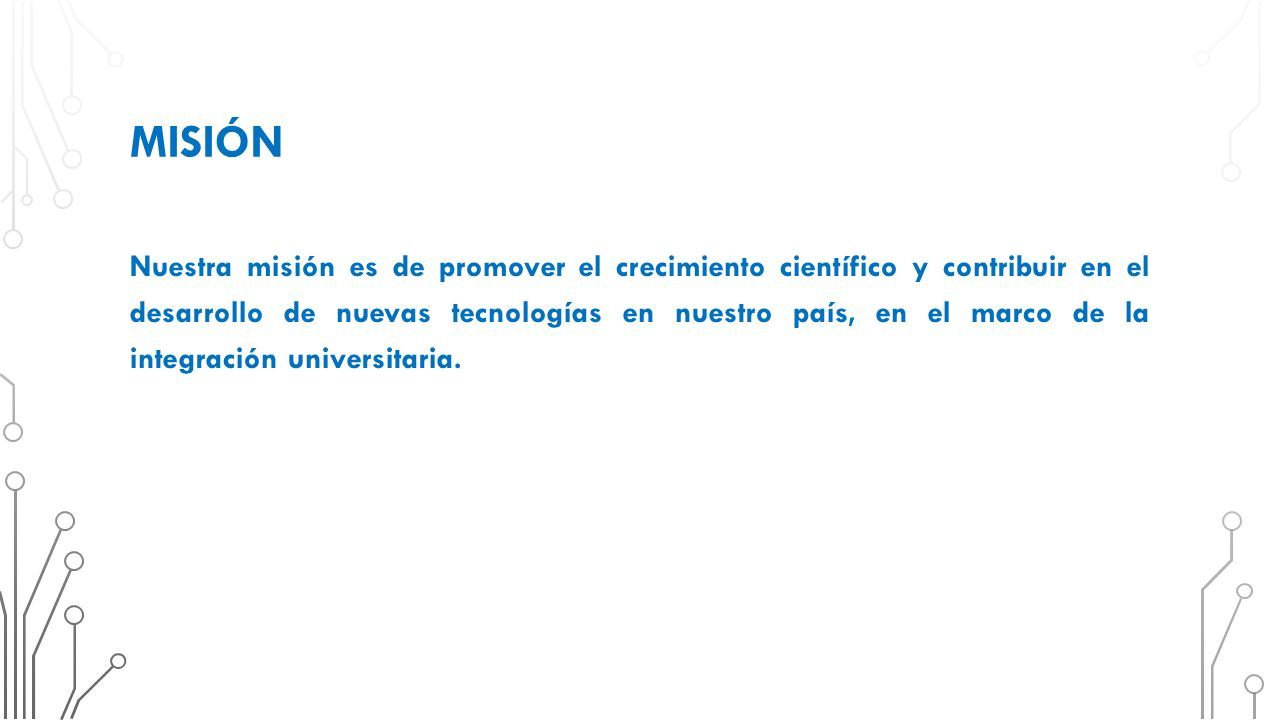 MISIÓN

Nuestra misión es de promover el crecimiento científico y contribuir en el desarrollo de nuevas tecnologías en nuestro país, en el marco de la integración universitaria.